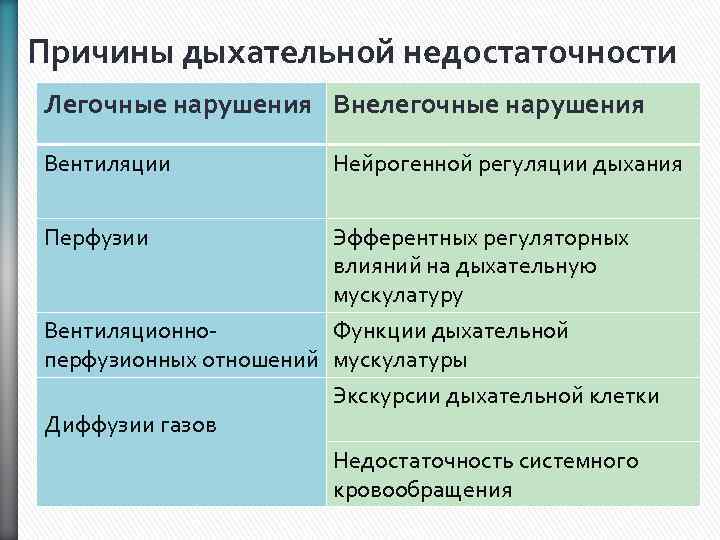 Причины дыхательной недостаточности

| Легочные нарушения | Внелегочные нарушения |
|---|---|
| Вентиляции | Нейрогенной регуляции дыхания |
| Перфузии | Эфферентных регуляторных влияний на дыхательную мускулатуру |
| Вентиляционно-перфузионных отношений | Функции дыхательной мускулатуры |
| Диффузии газов | Экскурсии дыхательной клетки |
| | Недостаточность системного кровообращения |